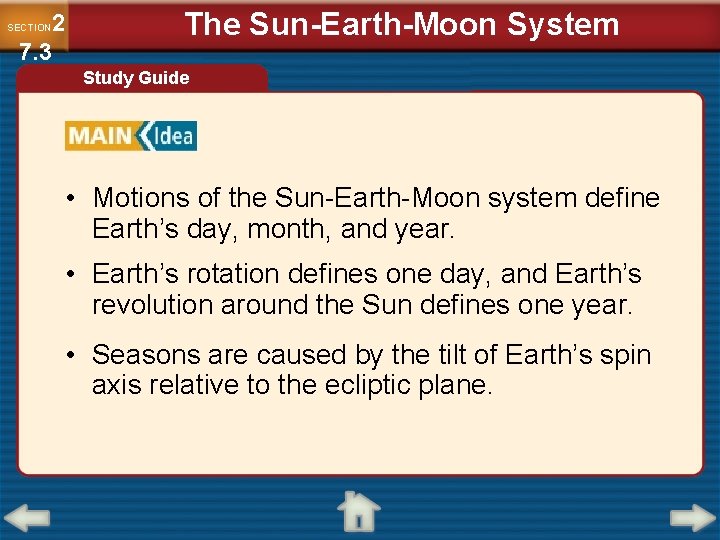 SECTION 2
7.3

The Sun-Earth-Moon System

Study Guide

MAIN Idea

• Motions of the Sun-Earth-Moon system define Earth's day, month, and year.

• Earth's rotation defines one day, and Earth's revolution around the Sun defines one year.

• Seasons are caused by the tilt of Earth's spin axis relative to the ecliptic plane.